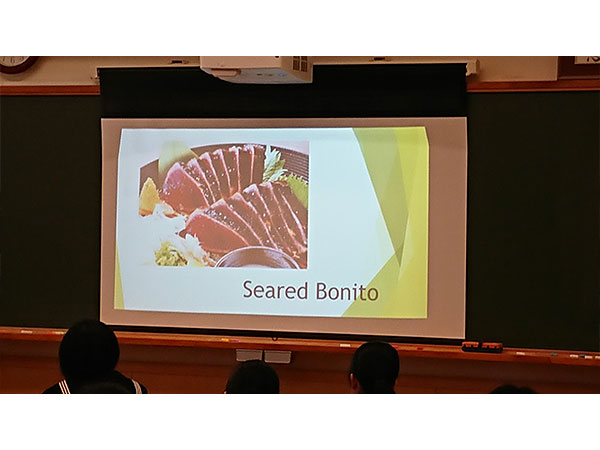 Seared Bonito